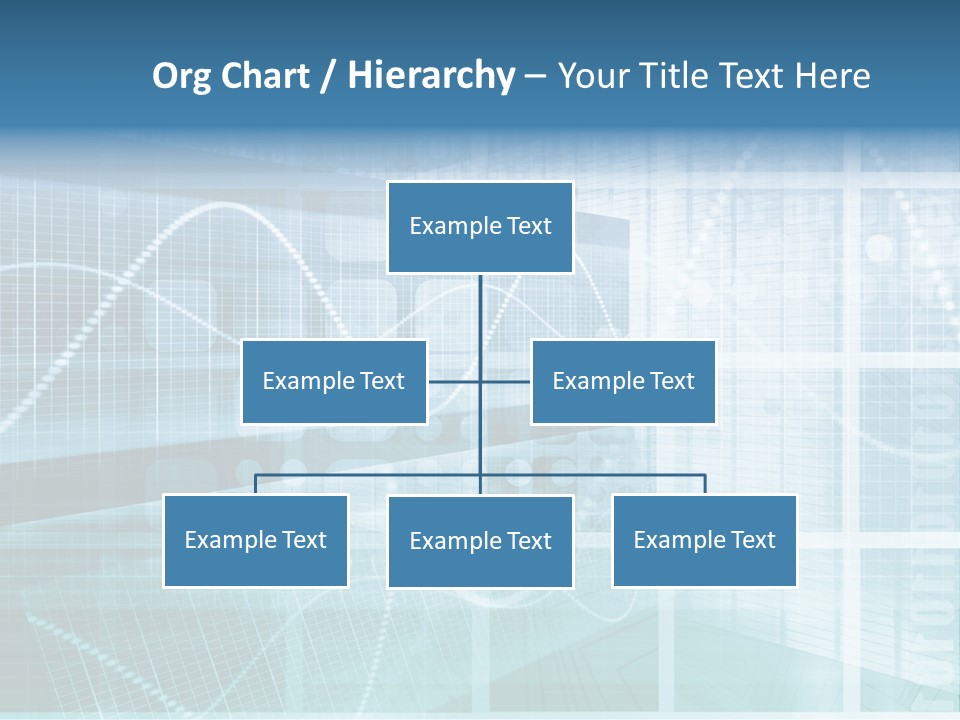 Org Chart / Hierarchy – Your Title Text Here

Example Text

Example Text

Example Text

Example Text

Example Text

Example Text